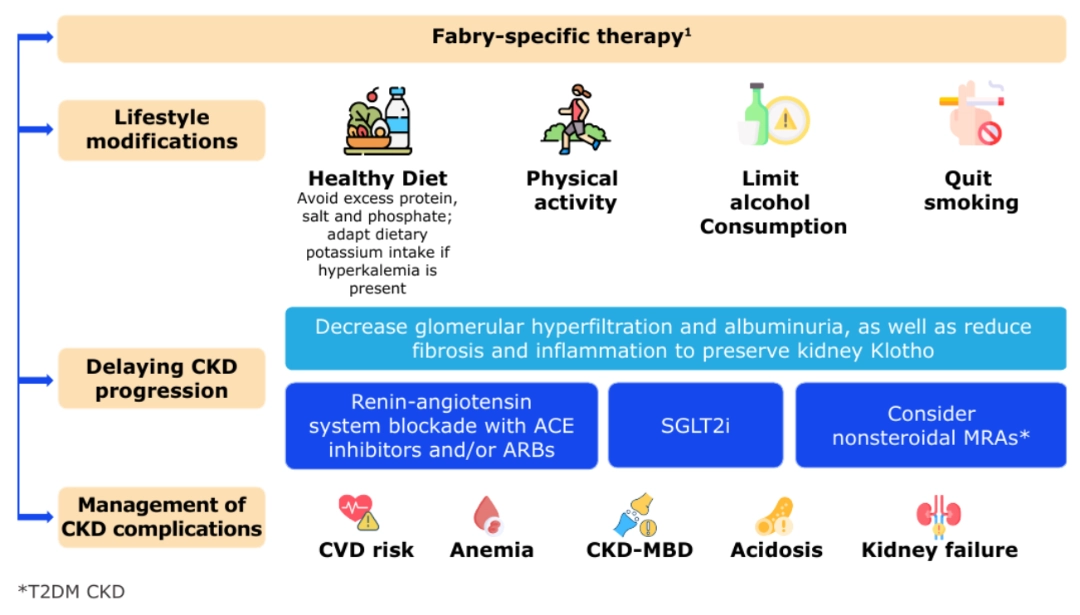 Fabry-specific therapy$^1$

Lifestyle modifications

Healthy Diet
Avoid excess protein, salt and phosphate; adapt dietary potassium intake if hyperkalemia is present

Physical activity

Limit alcohol Consumption

Quit smoking

Delaying CKD progression

Decrease glomerular hyperfiltration and albuminuria, as well as reduce fibrosis and inflammation to preserve kidney Klotho

Renin-angiotensin system blockade with ACE inhibitors and/or ARBs

SGLT2i

Consider nonsteroidal MRAs*

Management of CKD complications

CVD risk

Anemia

CKD-MBD

Acidosis

Kidney failure

*T2DM CKD